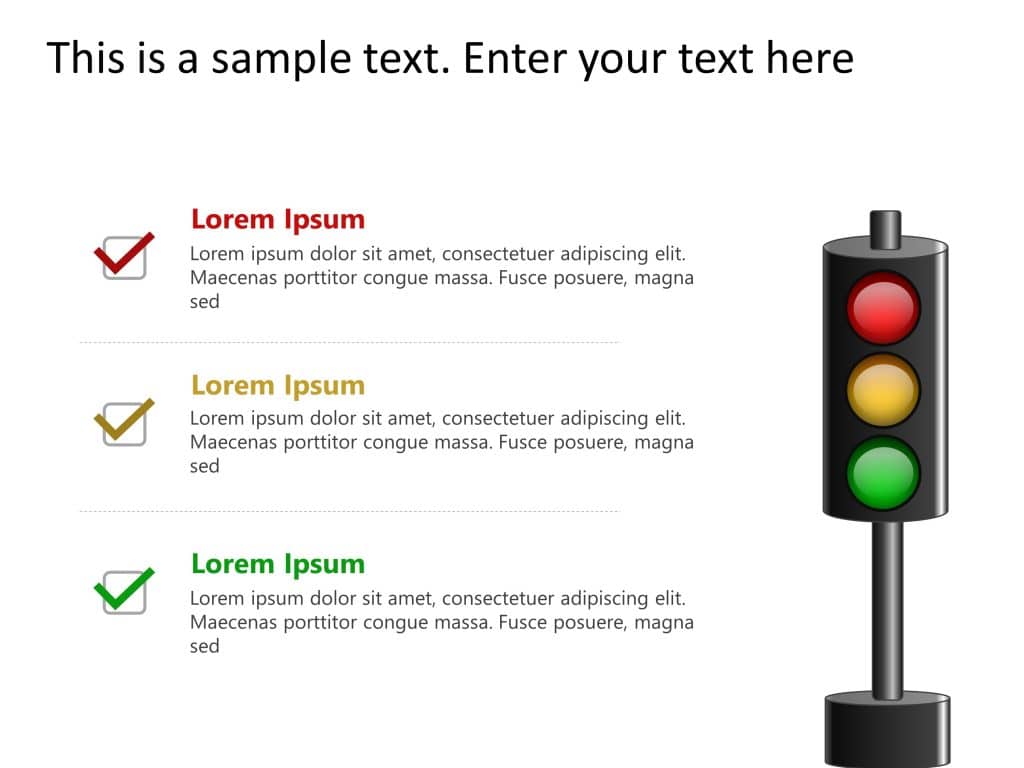 This is a sample text. Enter your text here

Lorem Ipsum
Lorem ipsum dolor sit amet, consectetuer adipiscing elit. Maecenas porttitor congue massa. Fusce posuere, magna sed

Lorem Ipsum
Lorem ipsum dolor sit amet, consectetuer adipiscing elit. Maecenas porttitor congue massa. Fusce posuere, magna sed

Lorem Ipsum
Lorem ipsum dolor sit amet, consectetuer adipiscing elit. Maecenas porttitor congue massa. Fusce posuere, magna sed